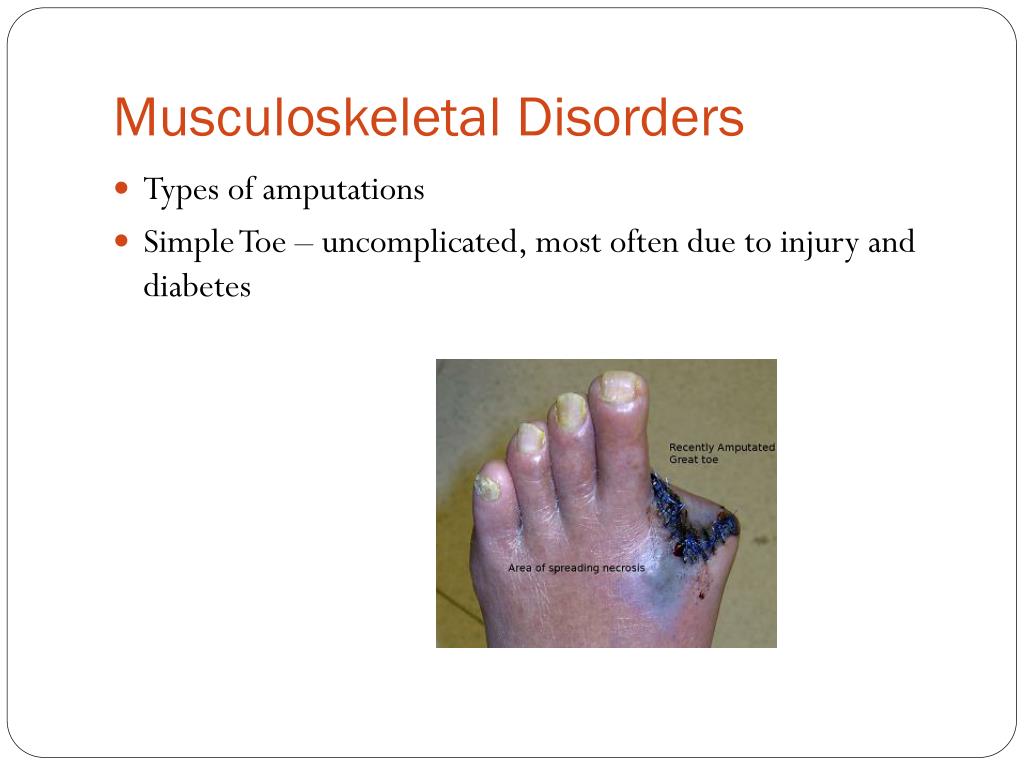 Musculoskeletal Disorders

Types of amputations

Simple Toe – uncomplicated, most often due to injury and diabetes

Recently Amputated Great toe

Area of spreading necrosis